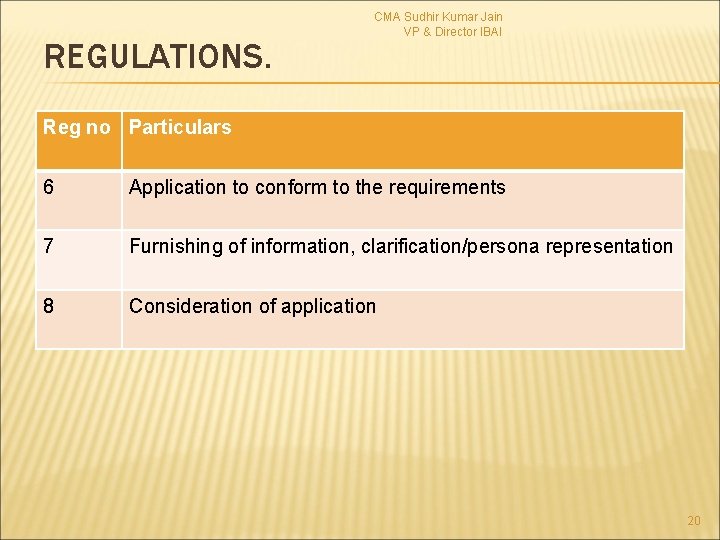 CMA Sudhir Kumar Jain
VP & Director IBAI

REGULATIONS.

| Reg no | Particulars |
|---|---|
| 6 | Application to conform to the requirements |
| 7 | Furnishing of information, clarification/persona representation |
| 8 | Consideration of application |

20